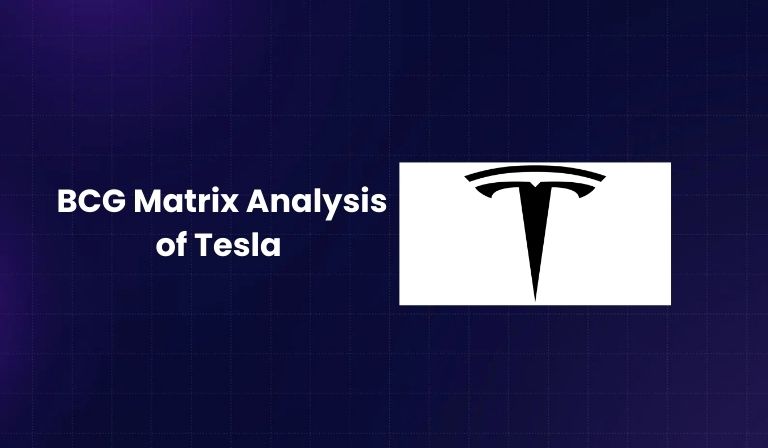 BCG Matrix Analysis of Tesla